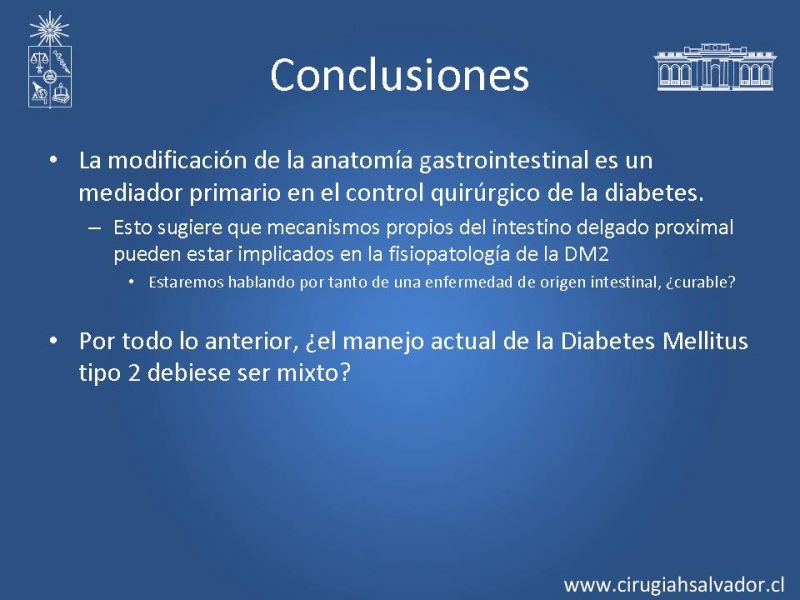 Conclusiones

• La modificación de la anatomía gastrointestinal es un mediador primario en el control quirúrgico de la diabetes.
– Esto sugiere que mecanismos propios del intestino delgado proximal pueden estar implicados en la fisiopatología de la DM2
• Estaremos hablando por tanto de una enfermedad de origen intestinal, ¿curable?

• Por todo lo anterior, ¿el manejo actual de la Diabetes Mellitus tipo 2 debiese ser mixto?

www.cirugiahsalvador.cl